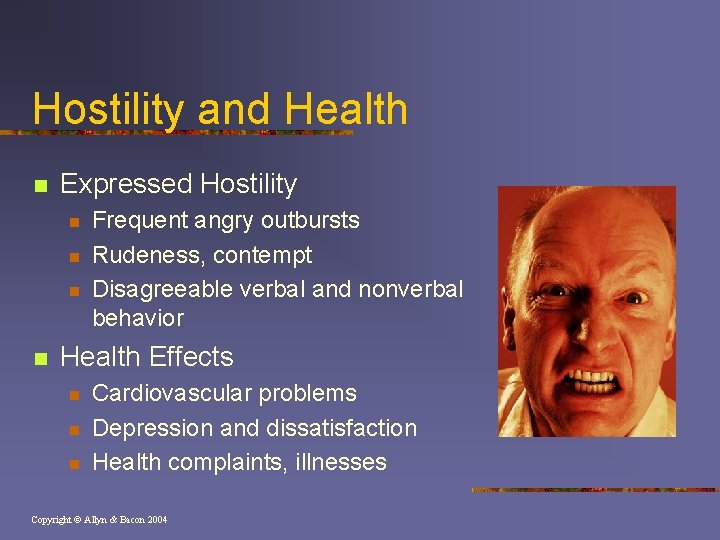 Hostility and Health

- Expressed Hostility
  - Frequent angry outbursts
  - Rudeness, contempt
  - Disagreeable verbal and nonverbal behavior
- Health Effects
  - Cardiovascular problems
  - Depression and dissatisfaction
  - Health complaints, illnesses

Copyright © Allyn & Bacon 2004